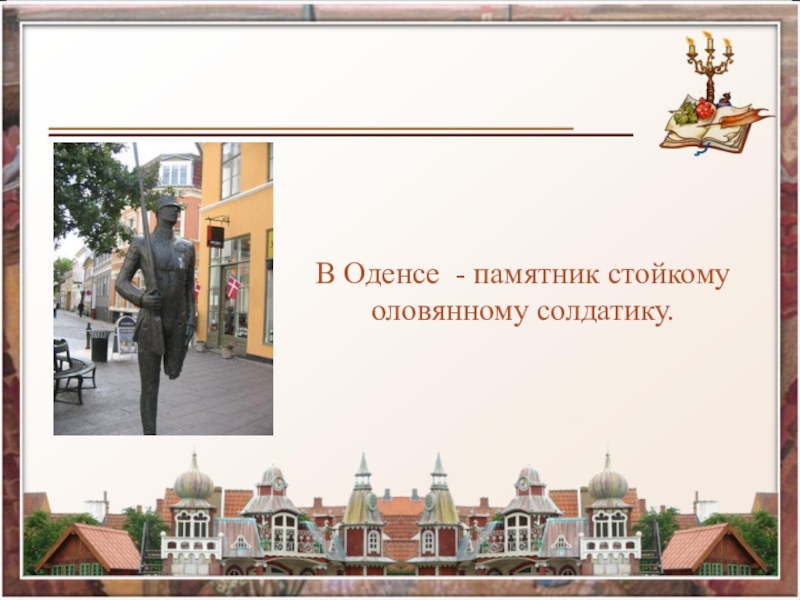 В Оденсе - памятник стойкому оловянному солдатику.